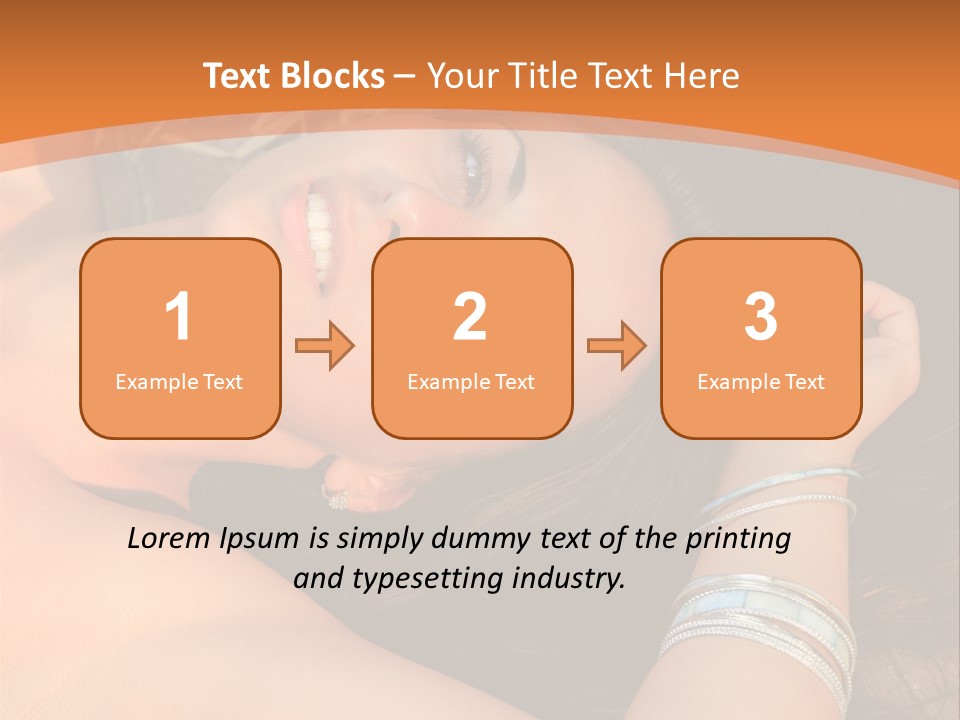 Text Blocks – Your Title Text Here

1
Example Text

2
Example Text

3
Example Text

Lorem Ipsum is simply dummy text of the printing and typesetting industry.